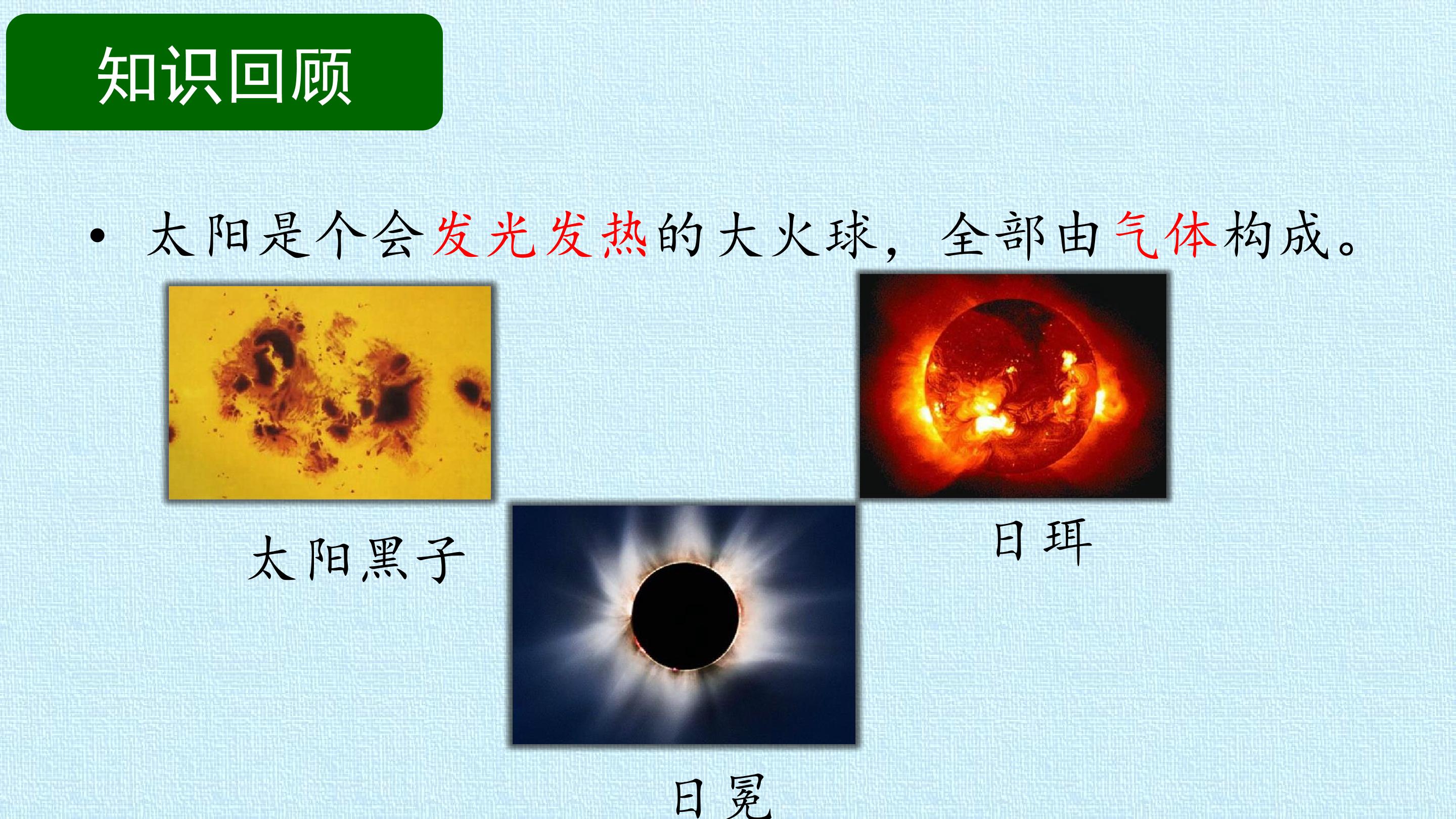 知识回顾

• 太阳是个会发光发热的大火球，全部由气体构成。

太阳黑子

日珥

日冕